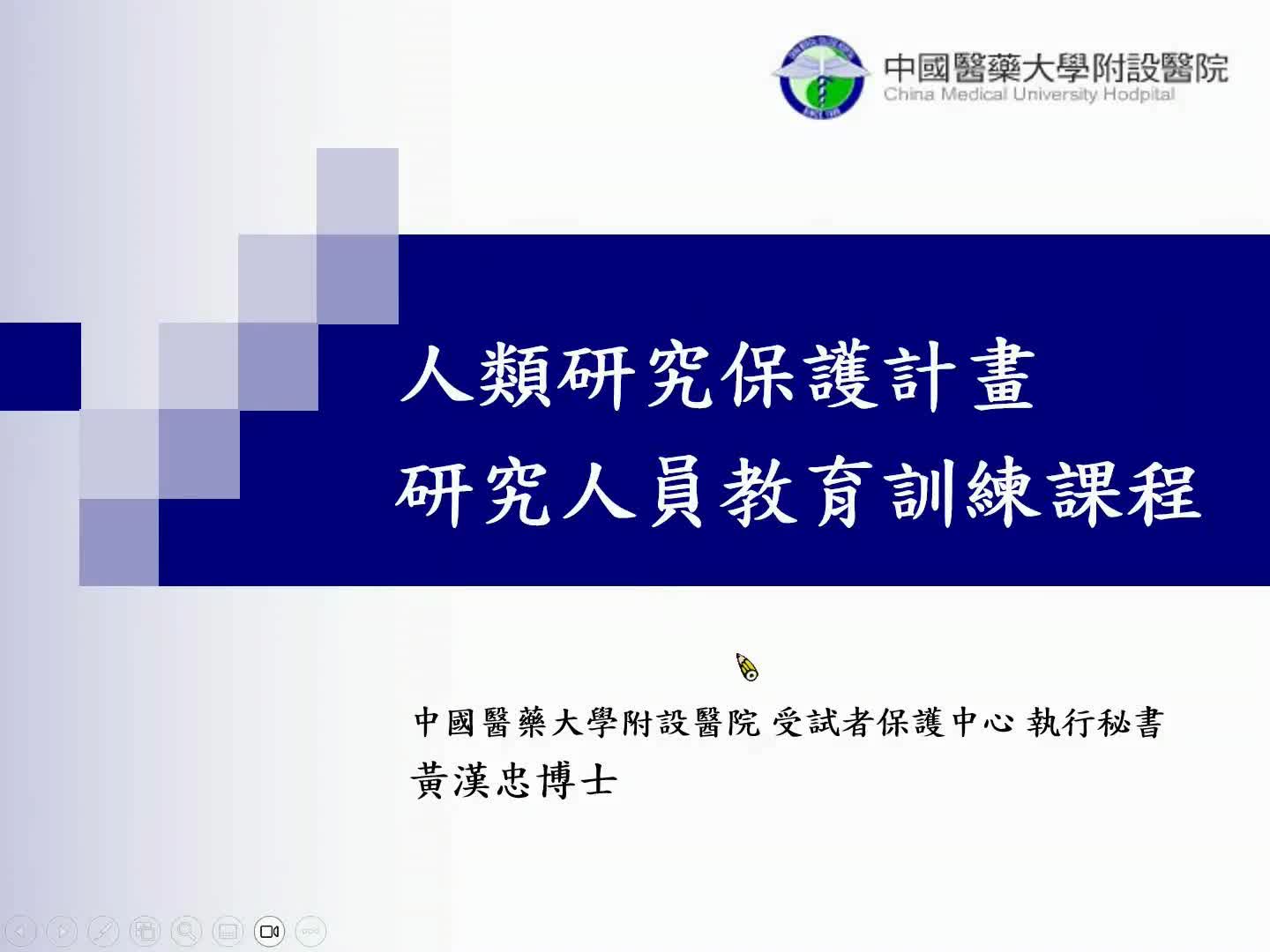 中國醫藥大學附設醫院
China Medical University Hodpital

人類研究保護計畫
研究人員教育訓練課程

中國醫藥大學附設醫院 受試者保護中心 執行秘書
黃漢忠博士